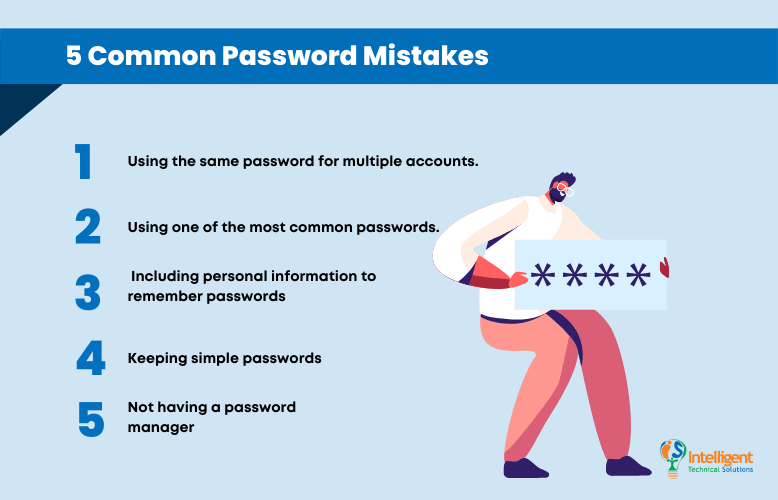 5 Common Password Mistakes

1 Using the same password for multiple accounts.

2 Using one of the most common passwords.

3 Including personal information to remember passwords

4 Keeping simple passwords

5 Not having a password manager

****

Intelligent Technical Solutions